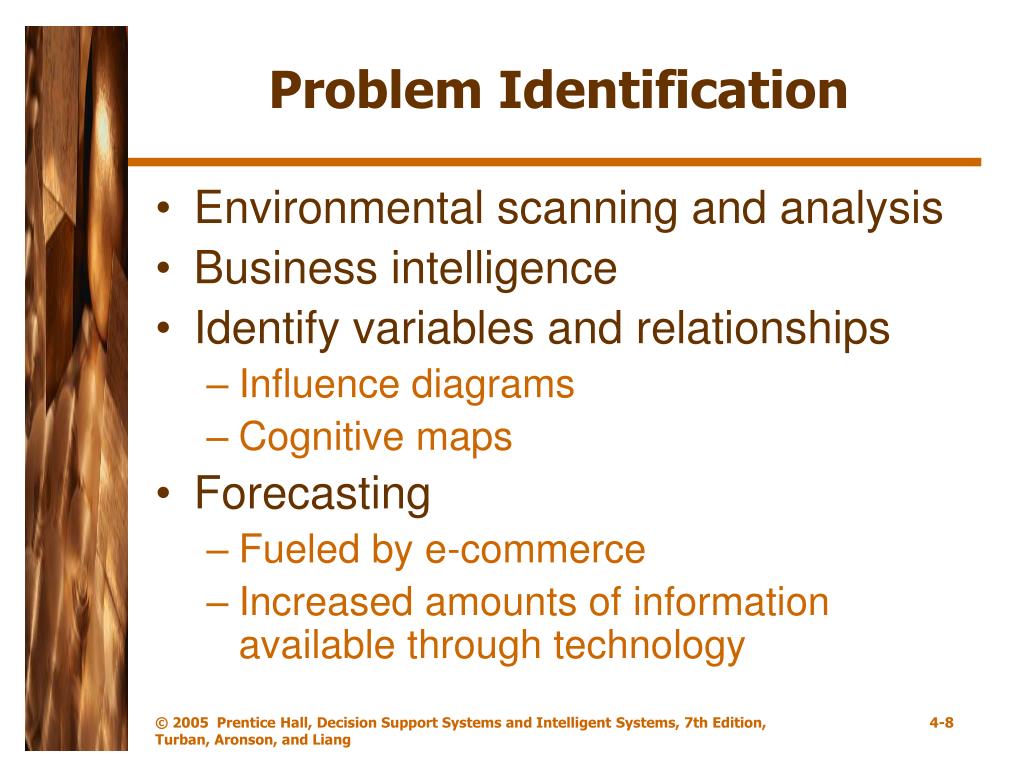 Problem Identification

• Environmental scanning and analysis
• Business intelligence
• Identify variables and relationships
– Influence diagrams
– Cognitive maps
• Forecasting
– Fueled by e-commerce
– Increased amounts of information available through technology

© 2005 Prentice Hall, Decision Support Systems and Intelligent Systems, 7th Edition, Turban, Aronson, and Liang

4-8